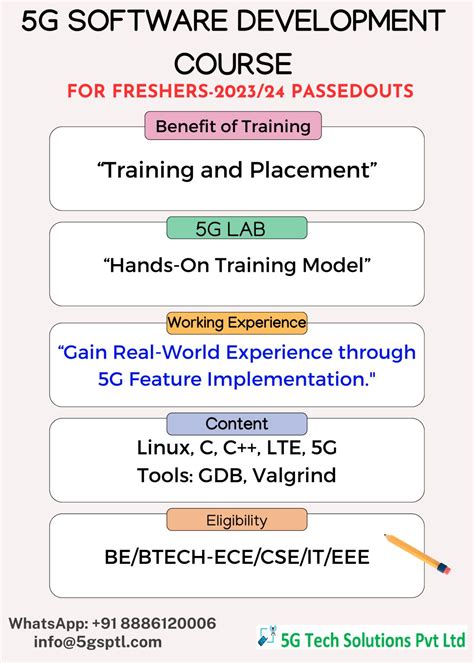 5G SOFTWARE DEVELOPMENT COURSE

FOR FRESHERS-2023/24 PASSEDOUTS

Benefit of Training

“Training and Placement”

5G LAB

“Hands-On Training Model”

Working Experience

“Gain Real-World Experience through 5G Feature Implementation."

Content

Linux, C, C++, LTE, 5G
Tools: GDB, Valgrind

Eligibility

BE/BTECH-ECE/CSE/IT/EEE

WhatsApp: +91 8886120006
info@5gsptl.com

5G Tech Solutions Pvt Ltd